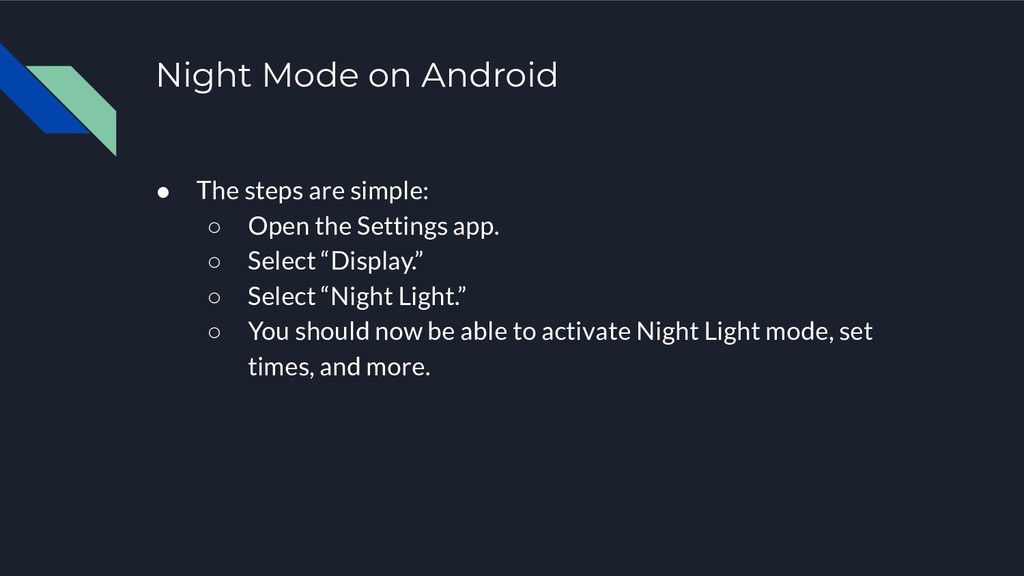 Night Mode on Android

● The steps are simple:
  ○ Open the Settings app.
  ○ Select “Display.”
  ○ Select “Night Light.”
  ○ You should now be able to activate Night Light mode, set times, and more.